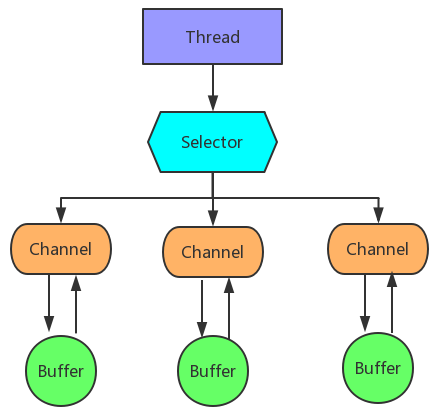 Thread

Selector

Channel

Channel

Channel

Buffer

Buffer

Buffer